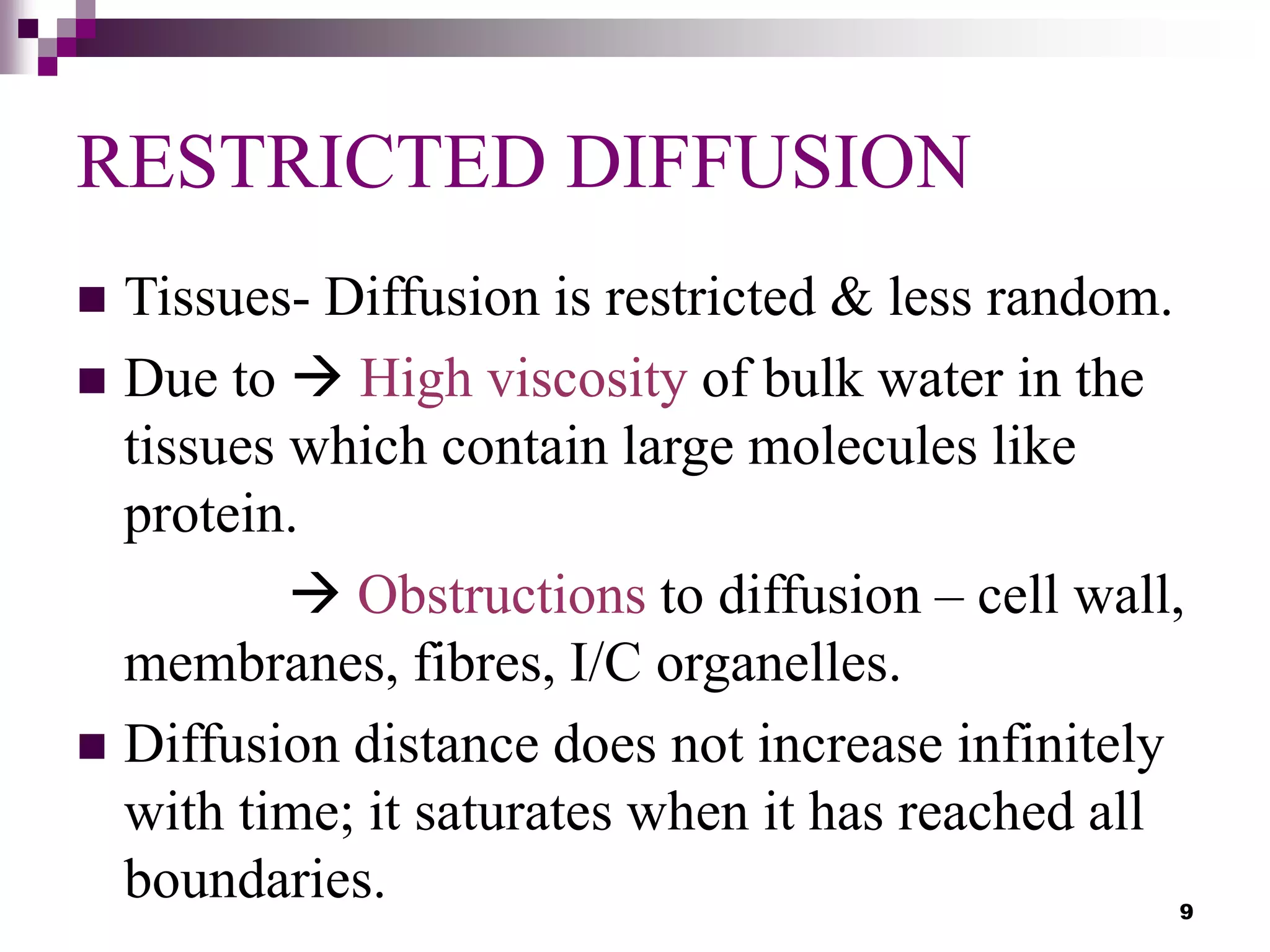 RESTRICTED DIFFUSION

■ Tissues- Diffusion is restricted & less random.

■ Due to → High viscosity of bulk water in the tissues which contain large molecules like protein.

→ Obstructions to diffusion – cell wall, membranes, fibres, I/C organelles.

■ Diffusion distance does not increase infinitely with time; it saturates when it has reached all boundaries.

9